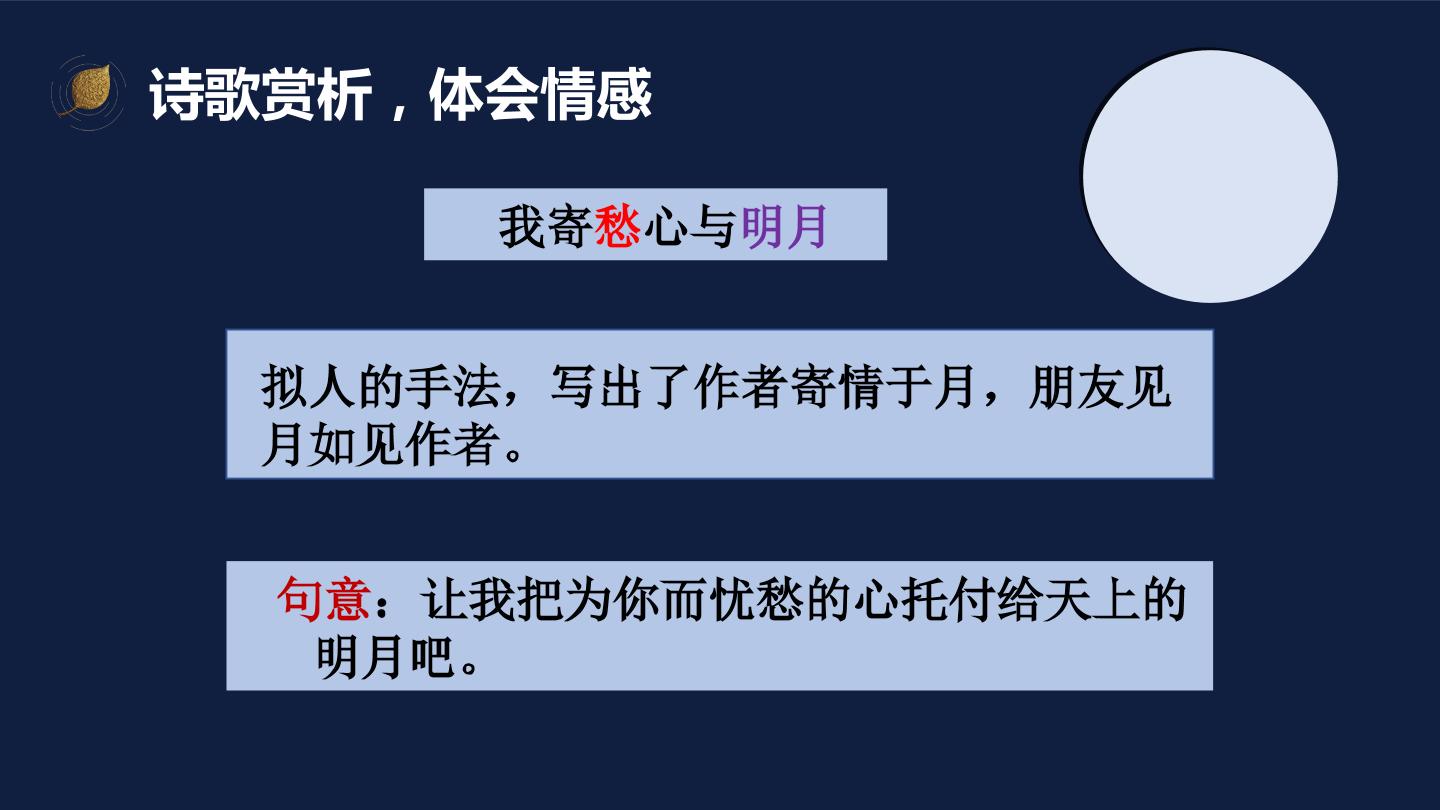 诗歌赏析，体会情感

我寄愁心与明月

拟人的手法，写出了作者寄情于月，朋友见月如见作者。

句意：让我把为你而忧愁的心托付给天上的明月吧。